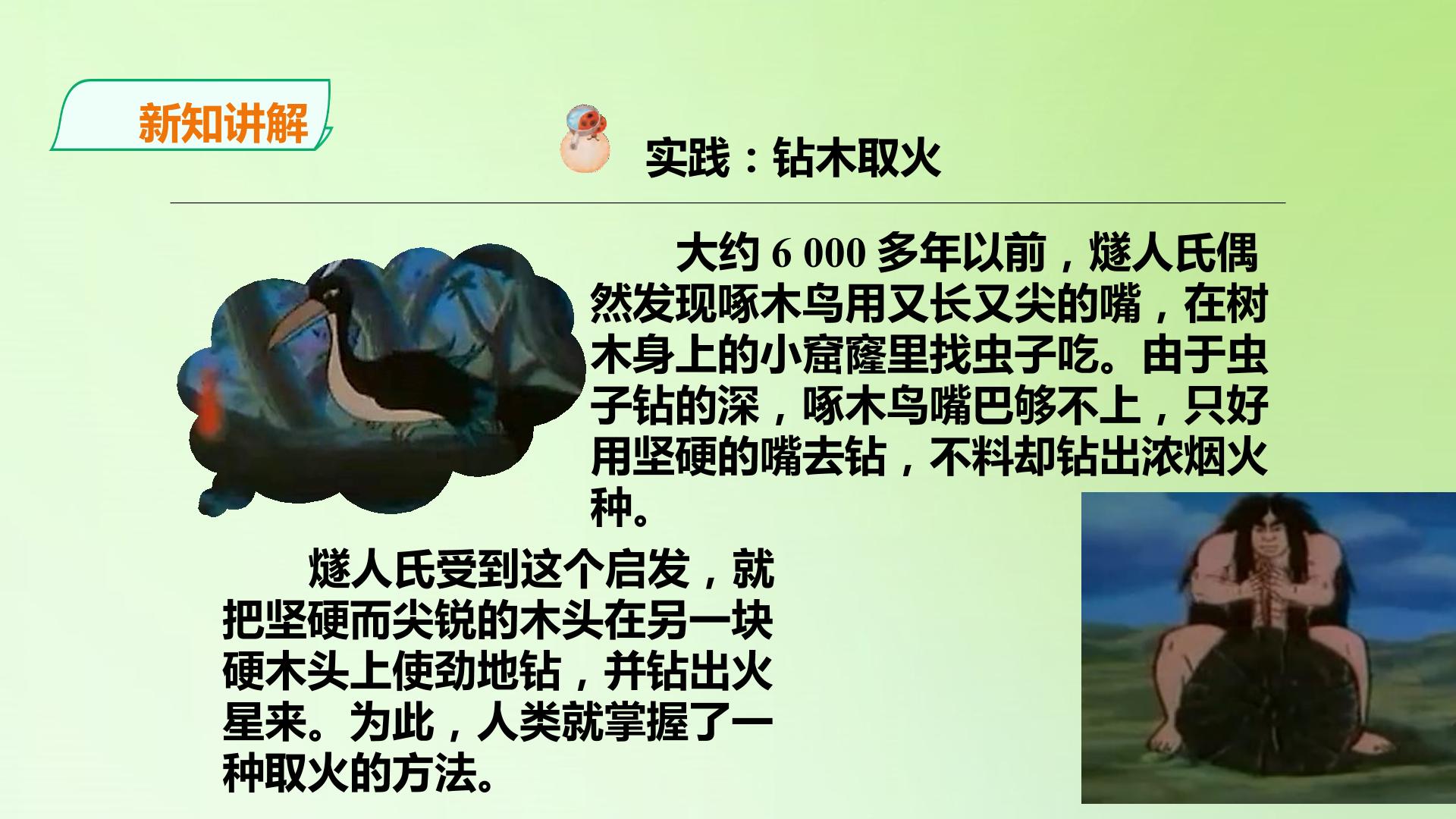 新知讲解

实践：钻木取火

大约6 000多年以前，燧人氏偶然发现啄木鸟用又长又尖的嘴，在树木身上的小窟窿里找虫子吃。由于虫子钻的深，啄木鸟嘴巴够不上，只好用坚硬的嘴去钻，不料却钻出浓烟火种。

燧人氏受到这个启发，就把坚硬而尖锐的木头在另一块硬木头上使劲地钻，并钻出火星来。为此，人类就掌握了一种取火的方法。